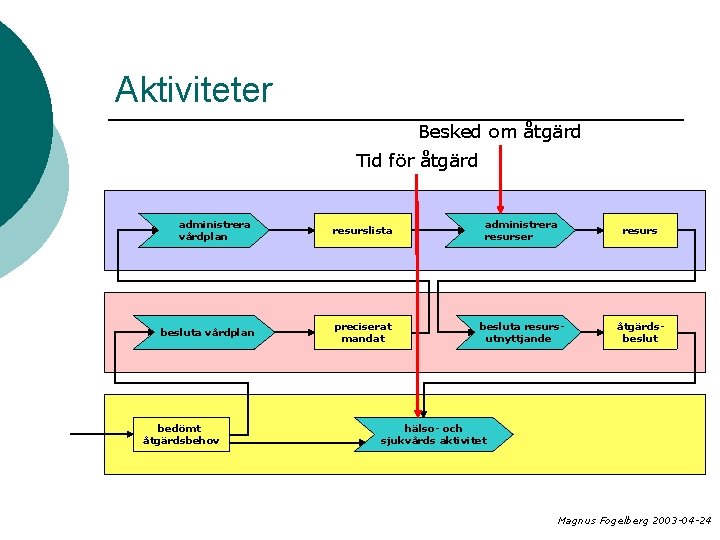 Aktiviteter

Besked om åtgärd

Tid för åtgärd

administrera vårdplan

resurslista

administrera resurser

resurs

besluta vårdplan

preciserat mandat

besluta resursutnyttjande

åtgärdsbeslut

bedömt åtgärdsbehov

hälso- och sjukvårds aktivitet

Magnus Fogelberg 2003-04-24